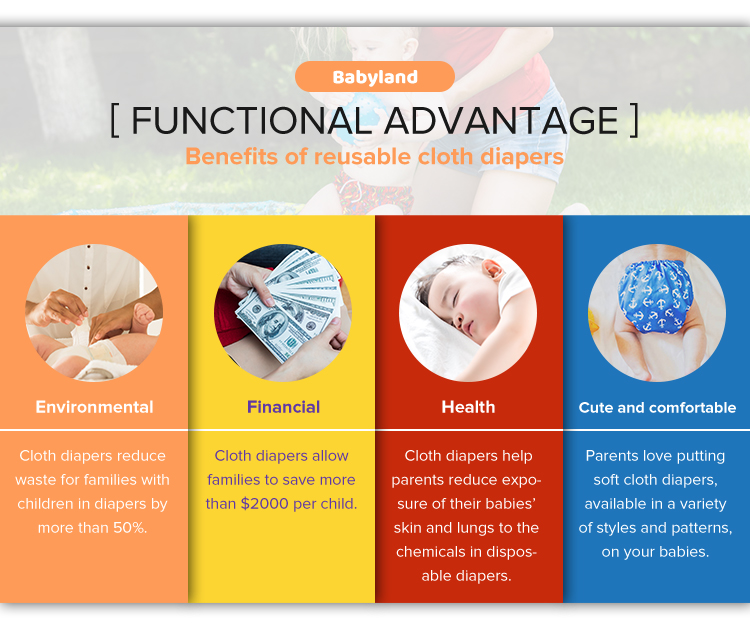 Babyland

[ FUNCTIONAL ADVANTAGE ]

Benefits of reusable cloth diapers

Environmental

Cloth diapers reduce waste for families with children in diapers by more than 50%.

Financial

Cloth diapers allow families to save more than $2000 per child.

Health

Cloth diapers help parents reduce exposure of their babies' skin and lungs to the chemicals in disposable diapers.

Cute and comfortable

Parents love putting soft cloth diapers, available in a variety of styles and patterns, on your babies.